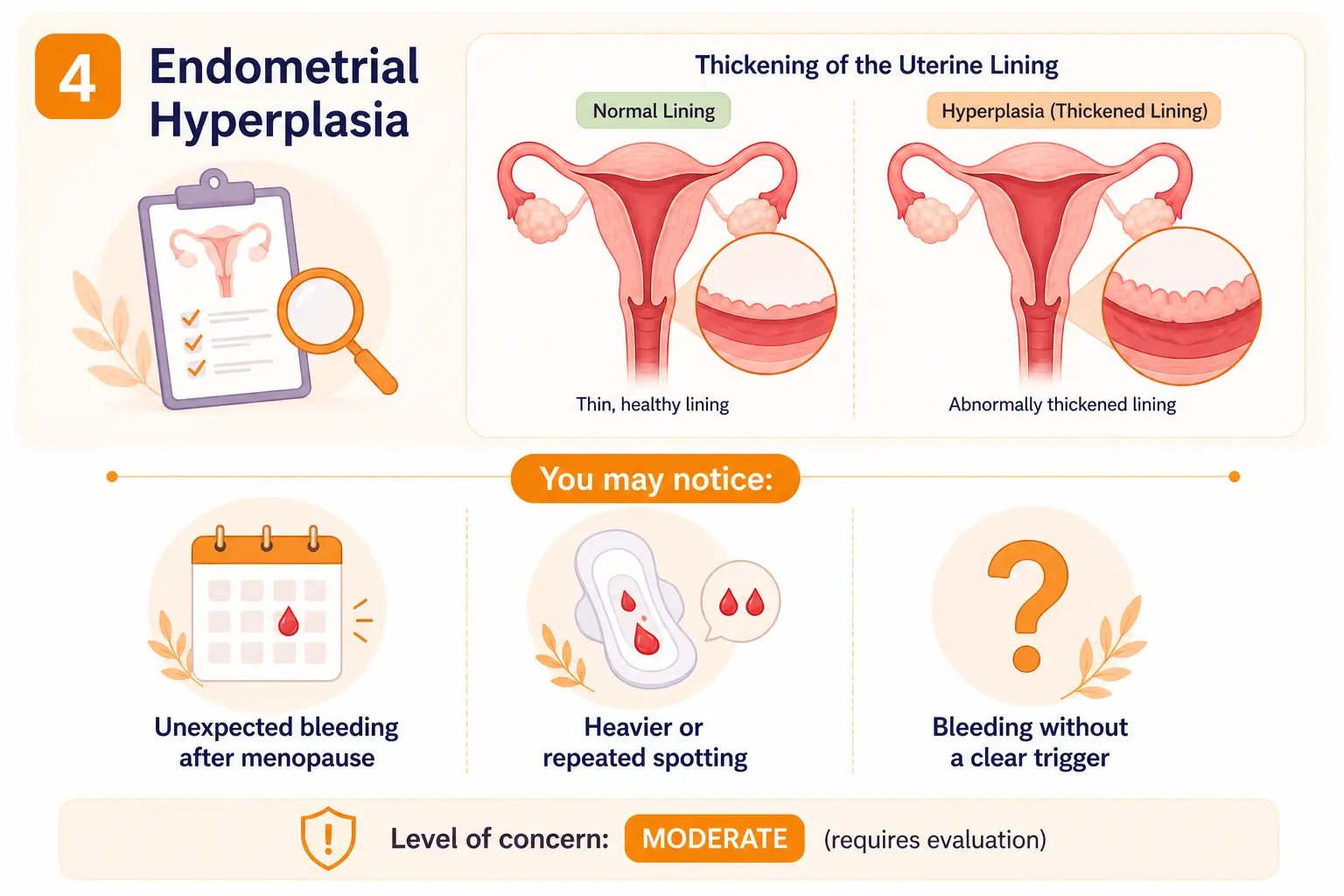 4 Endometrial Hyperplasia

Thickening of the Uterine Lining

Normal Lining

Thin, healthy lining

Hyperplasia (Thickened Lining)

Abnormally thickened lining

You may notice:

Unexpected bleeding after menopause

Heavier or repeated spotting

Bleeding without a clear trigger

Level of concern: MODERATE (requires evaluation)